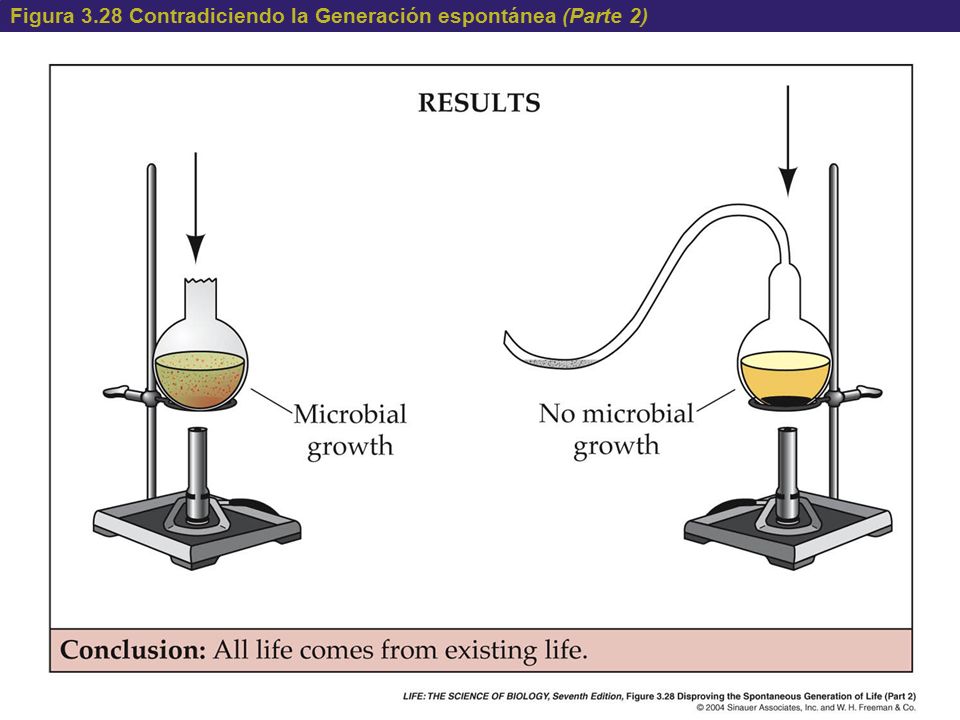 Figura 3.28 Contradiciendo la Generación espontánea (Parte 2)

RESULTS

Microbial growth

No microbial growth

Conclusion: All life comes from existing life.

LIFE: THE SCIENCE OF BIOLOGY, Seventh Edition, Figure 3.28 Disproving the Spontaneous Generation of Life (Part 2)
© 2004 Sinauer Associates, Inc. and W. H. Freeman & Co.